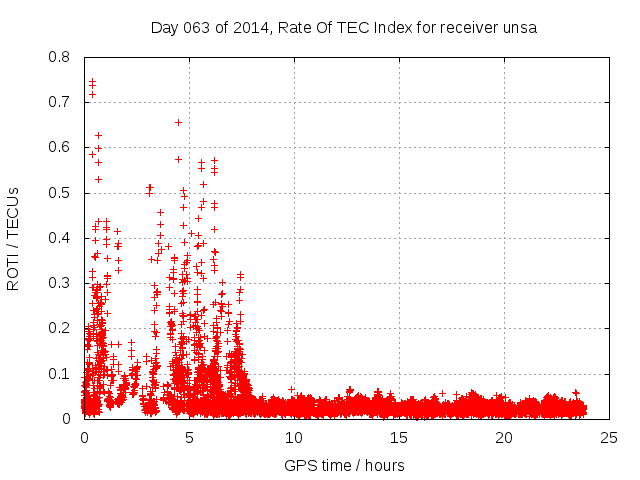 Day 063 of 2014, Rate Of TEC Index for receiver unsa

ROTI / TECUs

0.8
0.7
0.6
0.5
0.4
0.3
0.2
0.1
0

0
5
10
15
20
25

GPS time / hours